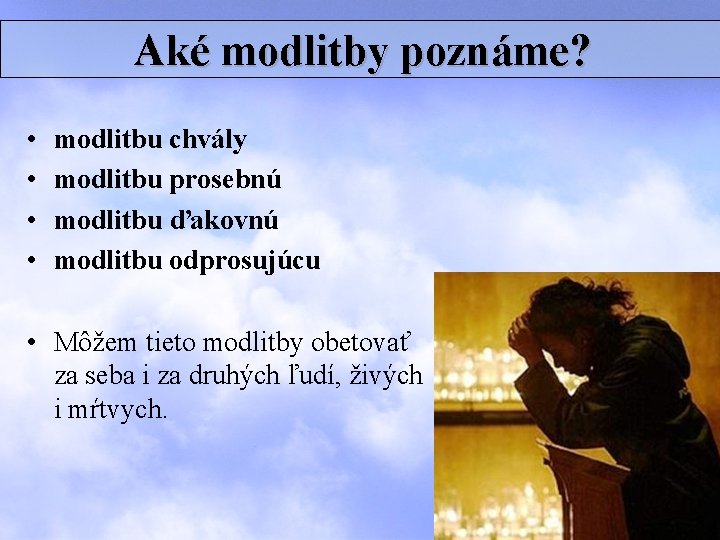 Aké modlitby poznáme?

• modlitbu chvály
• modlitbu prosebnú
• modlitbu ďakovnú
• modlitbu odprosujúcu

• Môžem tieto modlitby obetovať za seba i za druhých ľudí, živých i mŕtvych.